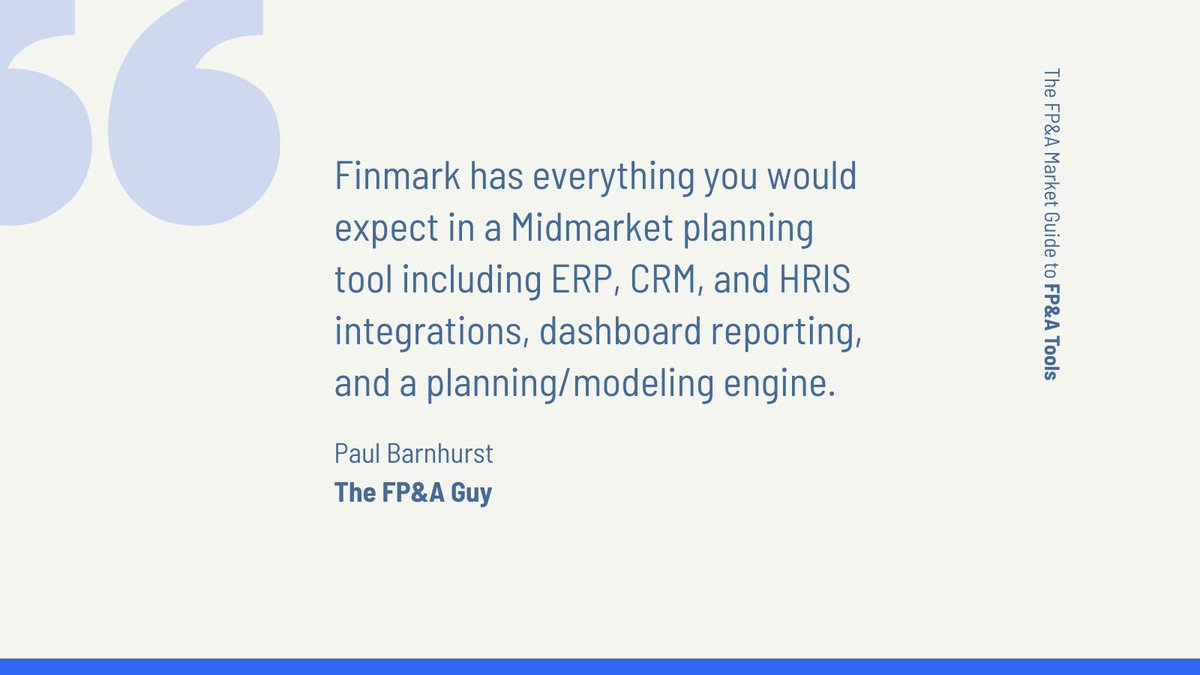 Finmark has everything you would expect in a Midmarket planning tool including ERP, CRM, and HRIS integrations, dashboard reporting, and a planning/modeling engine.

Paul Barnhurst
The FP&A Guy

The FP&A Market Guide to FP&A Tools